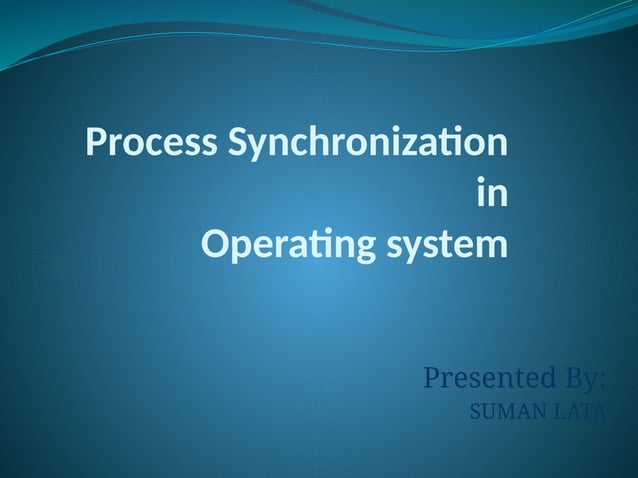 Process Synchronization
in
Operating system

Presented By:
SUMAN LATA